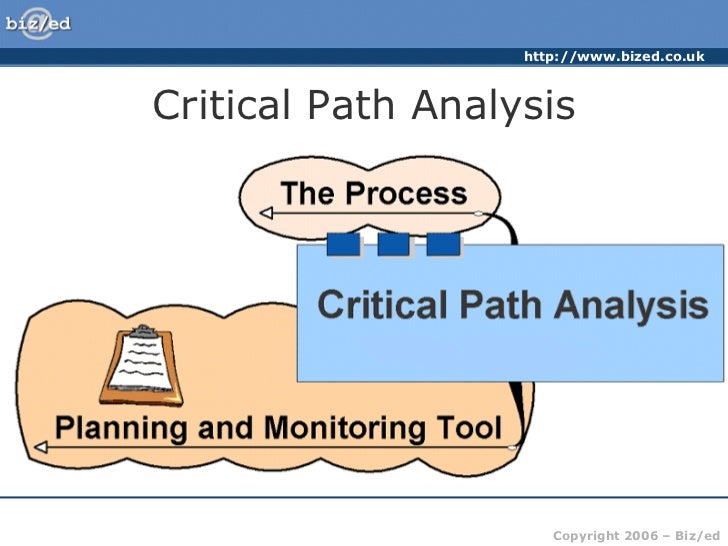 biz/ed

http://www.bized.co.uk

Critical Path Analysis

The Process

Critical Path Analysis

Planning and Monitoring Tool

Copyright 2006 – Biz/ed